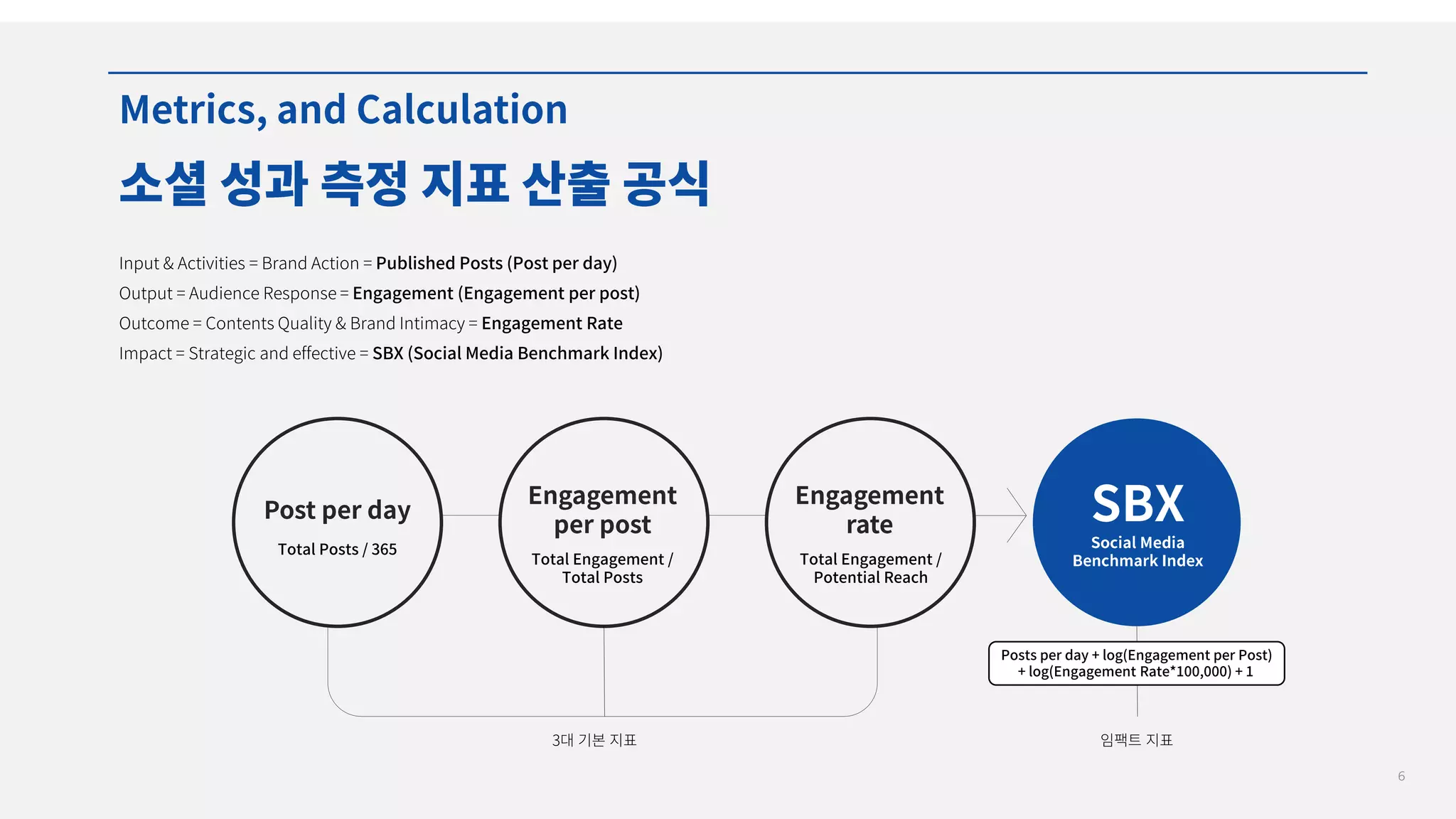 Metrics, and Calculation

소셜 성과 측정 지표 산출 공식

Input & Activities = Brand Action = Published Posts (Post per day)
Output = Audience Response = Engagement (Engagement per post)
Outcome = Contents Quality & Brand Intimacy = Engagement Rate
Impact = Strategic and effective = SBX (Social Media Benchmark Index)

Post per day
Total Posts / 365

Engagement per post
Total Engagement / Total Posts

Engagement rate
Total Engagement / Potential Reach

SBX
Social Media Benchmark Index

Posts per day + log(Engagement per Post) + log(Engagement Rate*100,000) + 1

3대 기본 지표

임팩트 지표

6